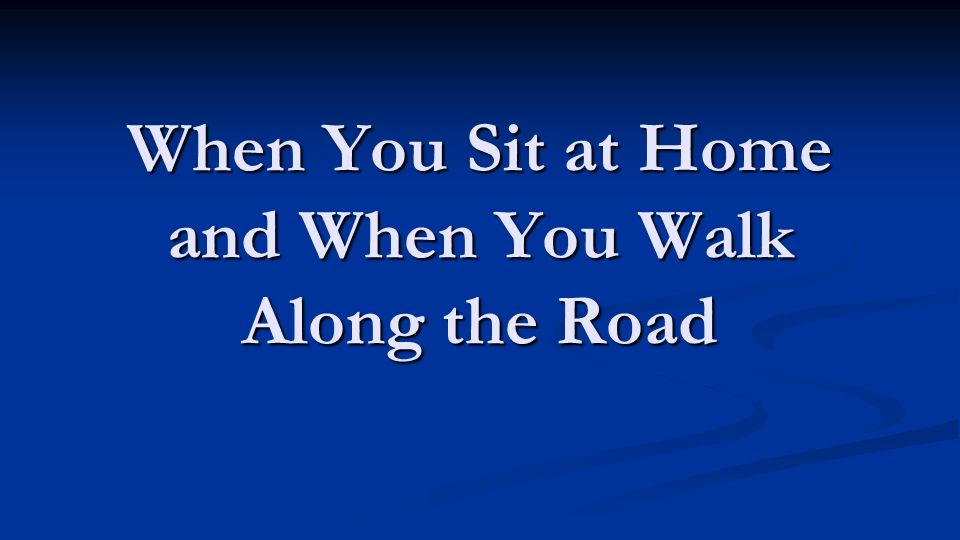 When You Sit at Home and When You Walk Along the Road